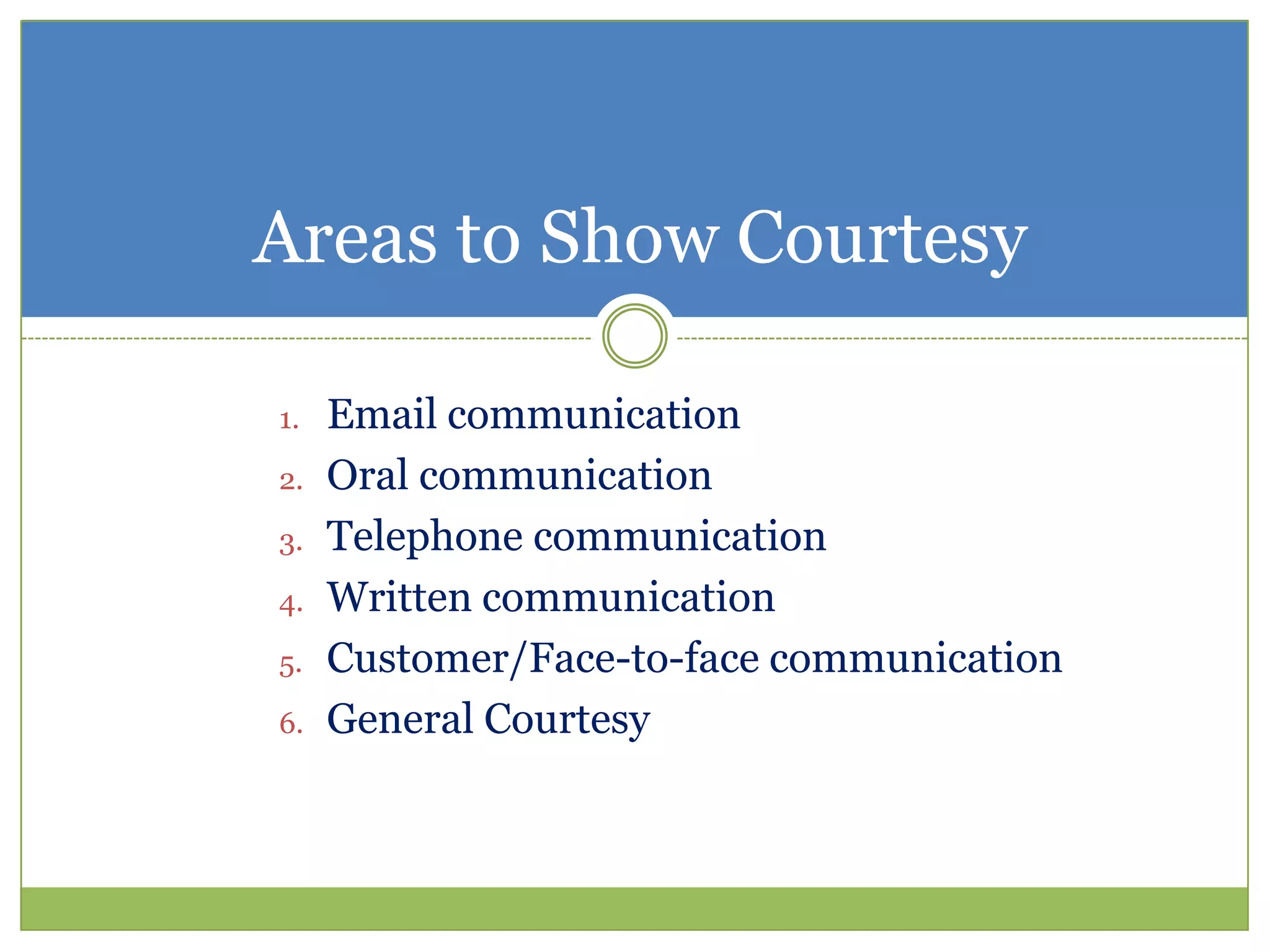 Areas to Show Courtesy

1. Email communication
2. Oral communication
3. Telephone communication
4. Written communication
5. Customer/Face-to-face communication
6. General Courtesy